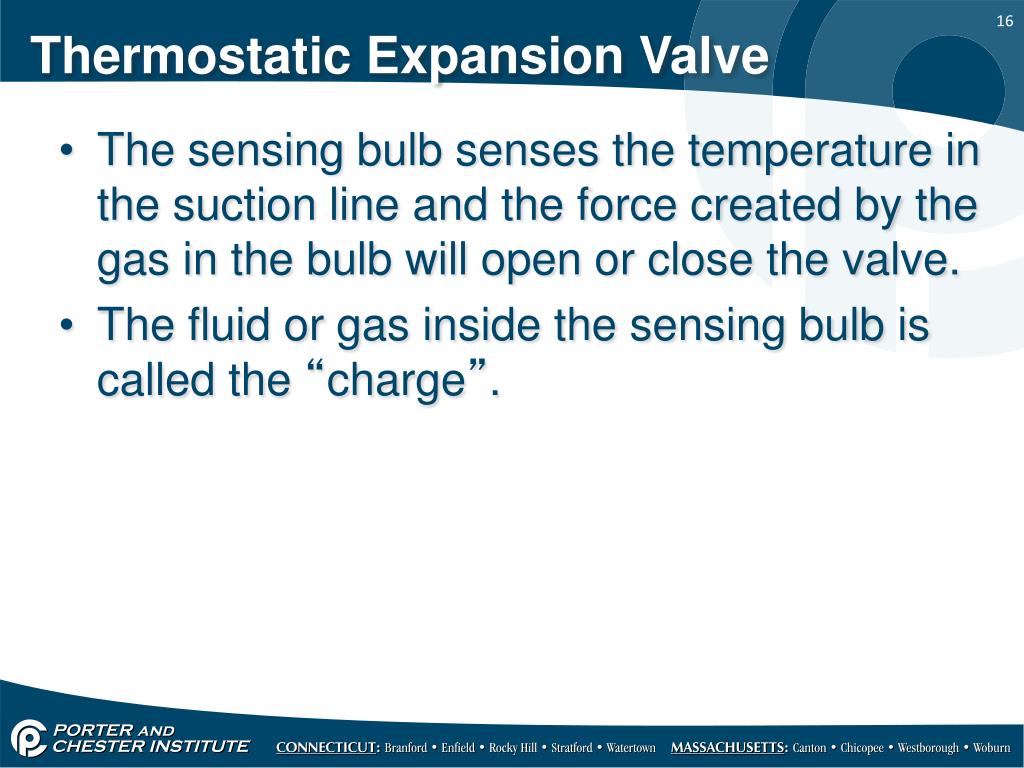 16

Thermostatic Expansion Valve

• The sensing bulb senses the temperature in the suction line and the force created by the gas in the bulb will open or close the valve.
• The fluid or gas inside the sensing bulb is called the “charge”.

PORTER AND CHESTER INSTITUTE

CONNECTICUT: Branford • Enfield • Rocky Hill • Stratford • Watertown MASSACHUSETTS: Canton • Chicopee • Westborough • Woburn